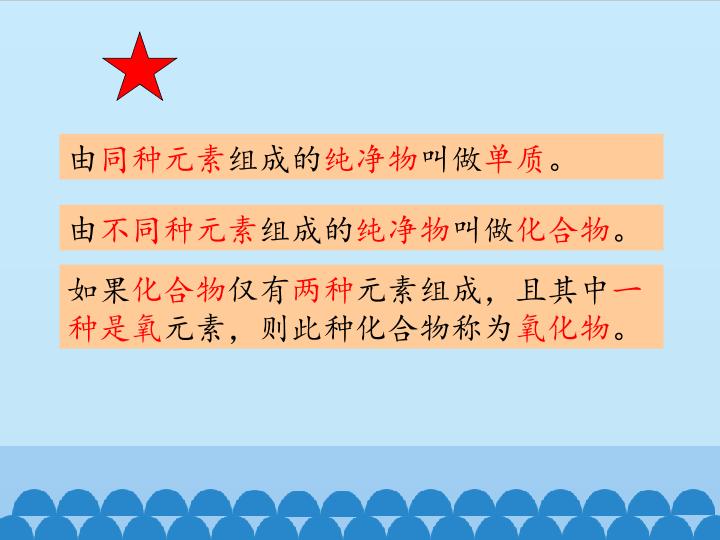 由同种元素组成的纯净物叫做单质。

由不同种元素组成的纯净物叫做化合物。

如果化合物仅有两种元素组成，且其中一种是氧元素，则此种化合物称为氧化物。